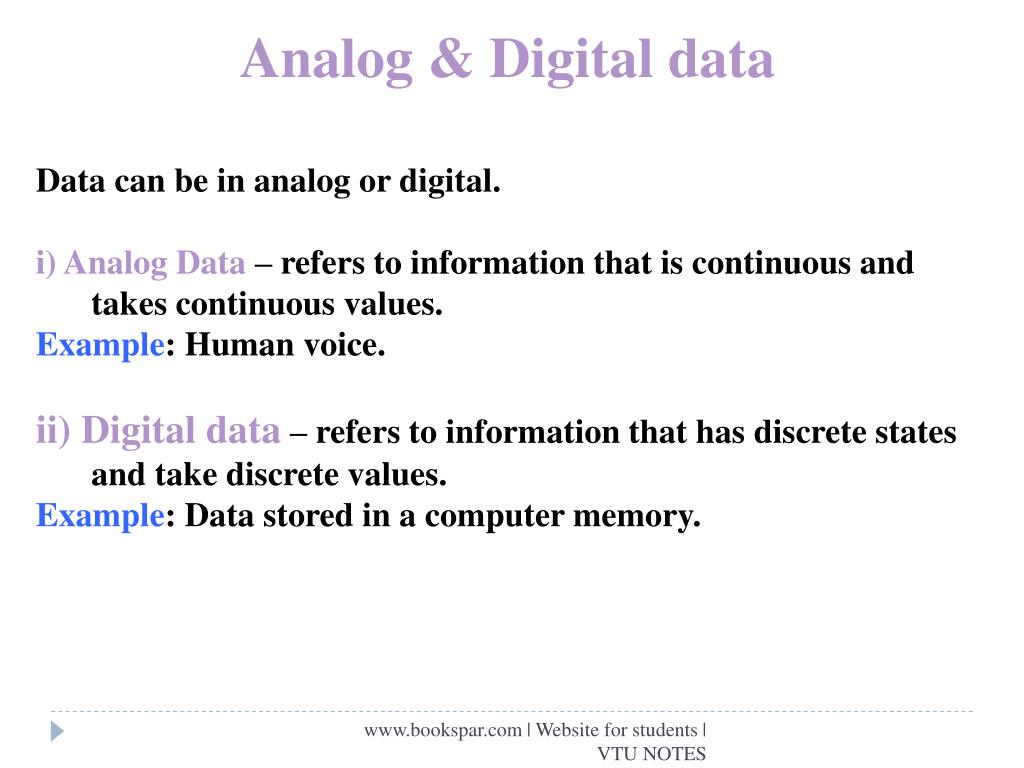 Analog & Digital data

Data can be in analog or digital.

i) Analog Data – refers to information that is continuous and takes continuous values.
Example: Human voice.

ii) Digital data – refers to information that has discrete states and take discrete values.
Example: Data stored in a computer memory.

www.bookspar.com | Website for students | VTU NOTES